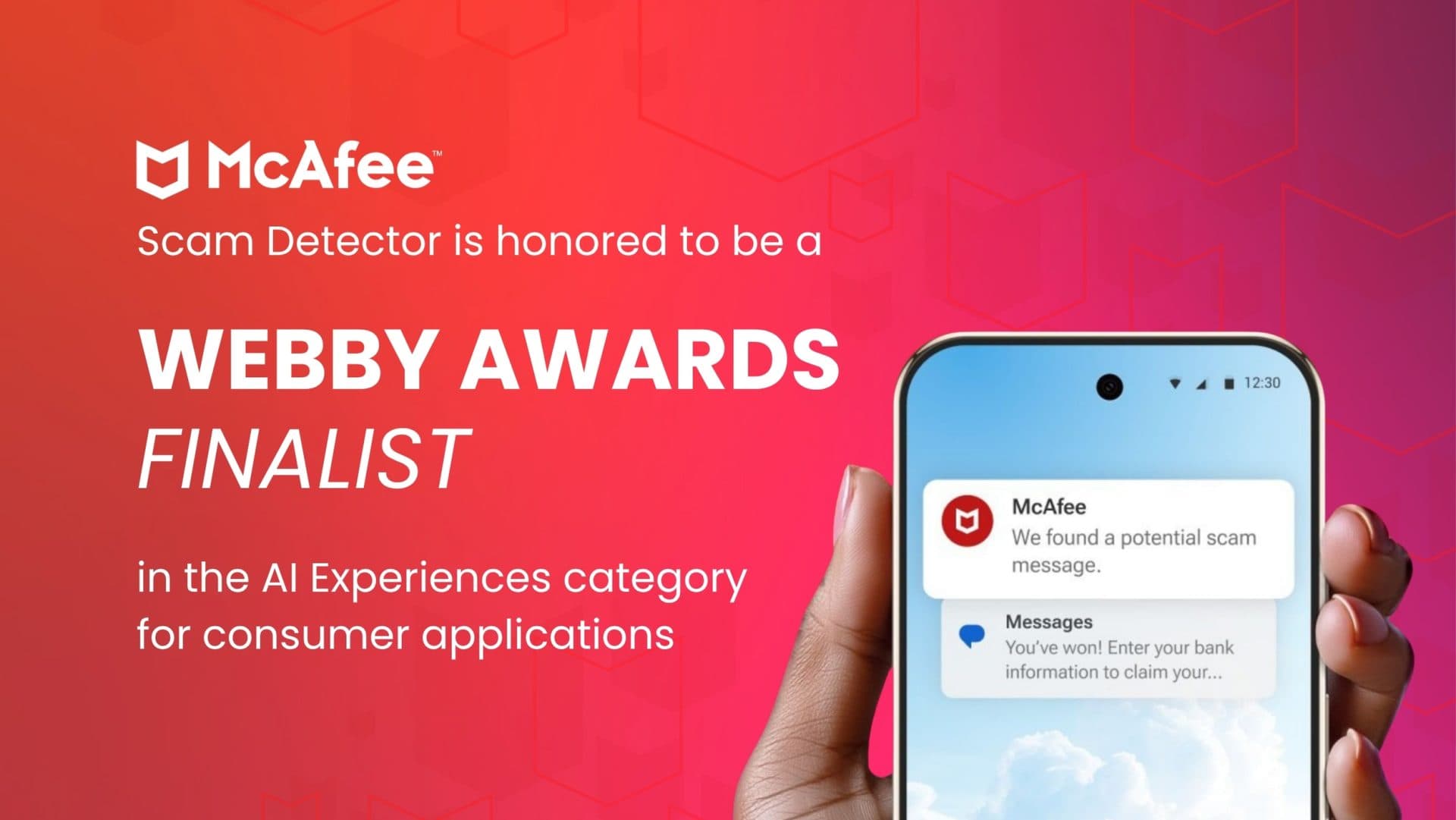 McAfee™

Scam Detector is honored to be a

WEBBY AWARDS
FINALIST

in the AI Experiences category for consumer applications

12:30

McAfee
We found a potential scam message.

Messages
You've won! Enter your bank information to claim your...